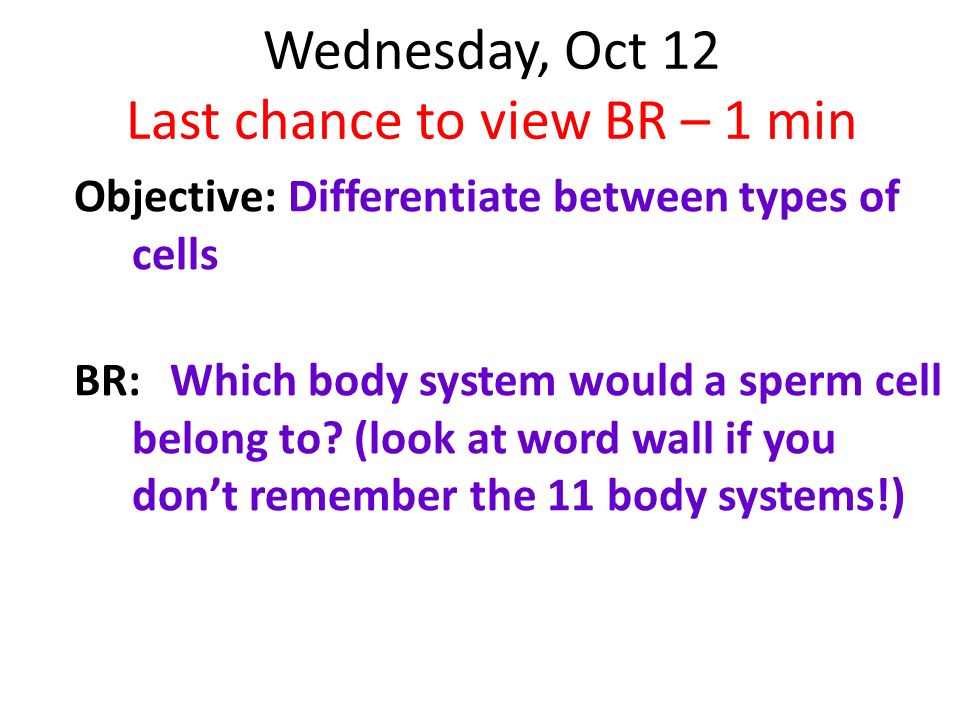 Wednesday, Oct 12
Last chance to view BR – 1 min

Objective: Differentiate between types of cells

BR: Which body system would a sperm cell belong to? (look at word wall if you don’t remember the 11 body systems!)